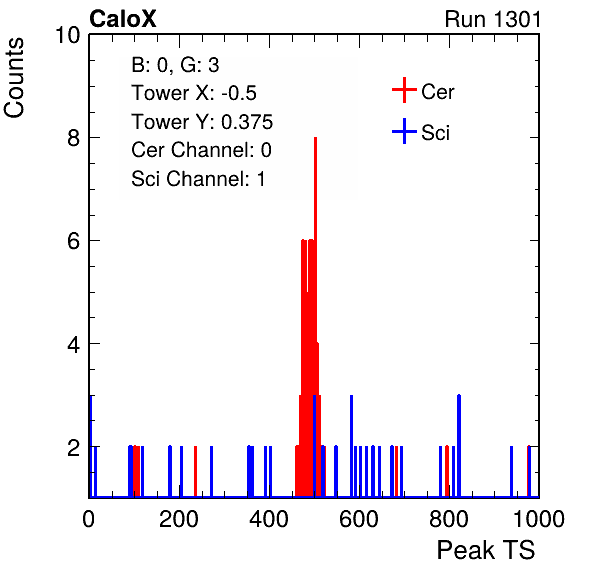 CaloX

Run 1301

Counts

10

8

6

4

2

B: 0, G: 3
Tower X: -0.5
Tower Y: 0.375
Cer Channel: 0
Sci Channel: 1

Cer

Sci

0

200

400

600

800

1000

Peak TS